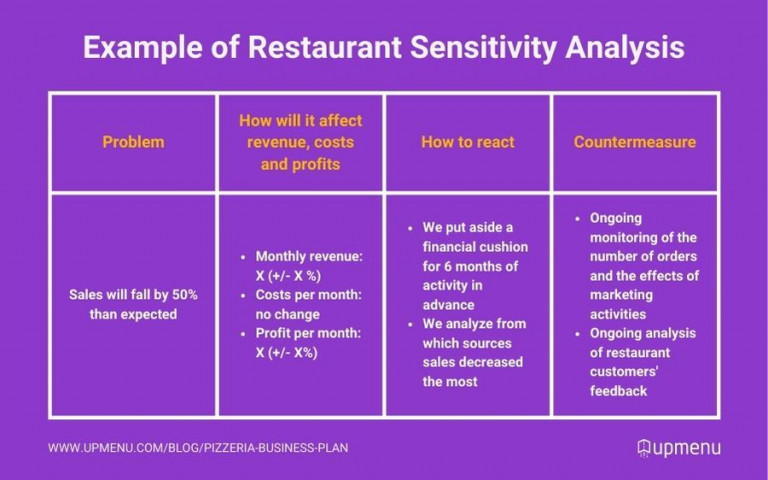 Example of Restaurant Sensitivity Analysis

| Problem | How will it affect revenue, costs and profits | How to react | Countermeasure |
|---|---|---|---|
| Sales will fall by 50% than expected | • Monthly revenue: X (+/- X %) • Costs per month: no change • Profit per month: X (+/- X%) | • We put aside a financial cushion for 6 months of activity in advance • We analyze from which sources sales decreased the most | • Ongoing monitoring of the number of orders and the effects of marketing activities • Ongoing analysis of restaurant customers' feedback |

WWW.UPMENU.COM/BLOG/PIZZERIA-BUSINESS-PLAN

upmenu